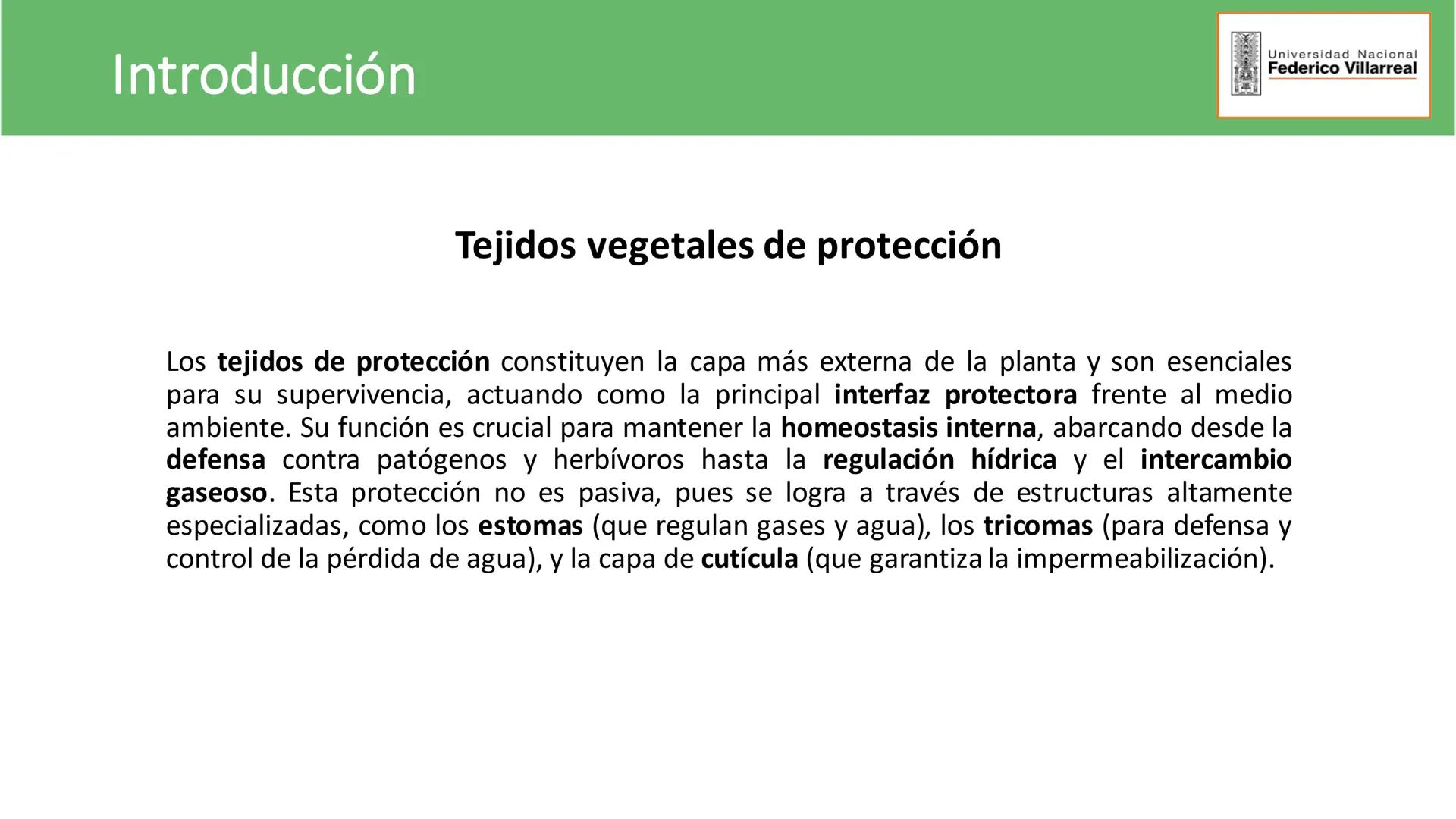 Introducción

Universidad Nacional
Federico Villarreal

Tejidos vegetales de protección

Los tejidos de protección constituyen la capa más externa de la planta y son esenciales para su supervivencia, actuando como la principal interfaz protectora frente al medio ambiente. Su función es crucial para mantener la homeostasis interna, abarcando desde la defensa contra patógenos y herbívoros hasta la regulación hídrica y el intercambio gaseoso. Esta protección no es pasiva, pues se logra a través de estructuras altamente especializadas, como los estomas (que regulan gases y agua), los tricomas (para defensa y control de la pérdida de agua), y la capa de cutícula (que garantiza la impermeabilización).